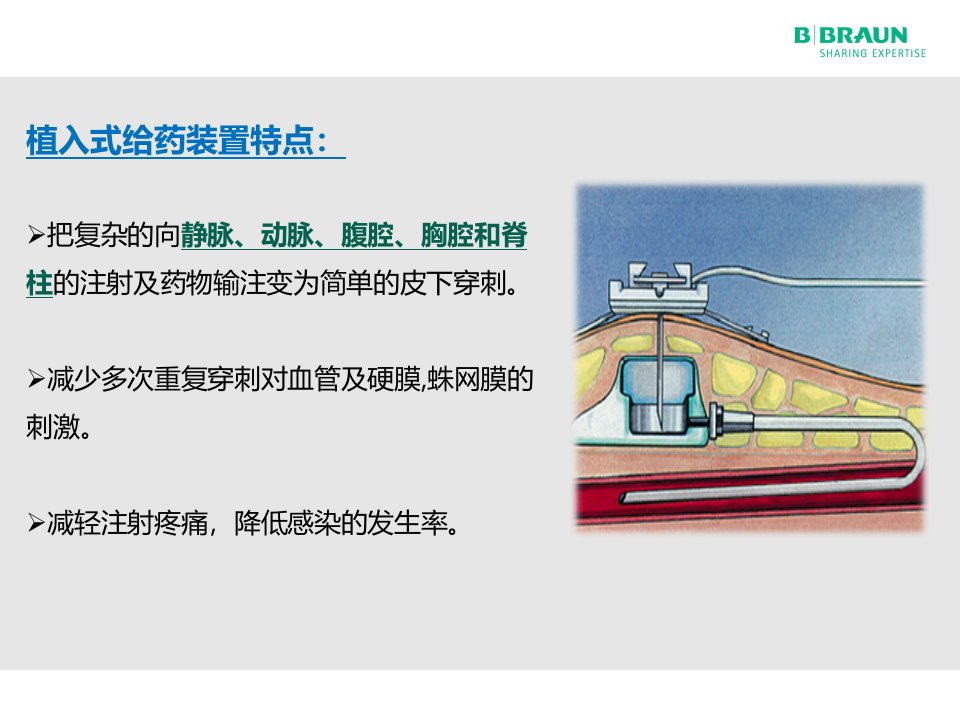 B|BRAUN
SHARING EXPERTISE

植入式给药装置特点：

➢把复杂的向静脉、动脉、腹腔、胸腔和脊柱的注射及药物输注变为简单的皮下穿刺。

➢减少多次重复穿刺对血管及硬膜,蛛网膜的刺激。

➢减轻注射疼痛，降低感染的发生率。